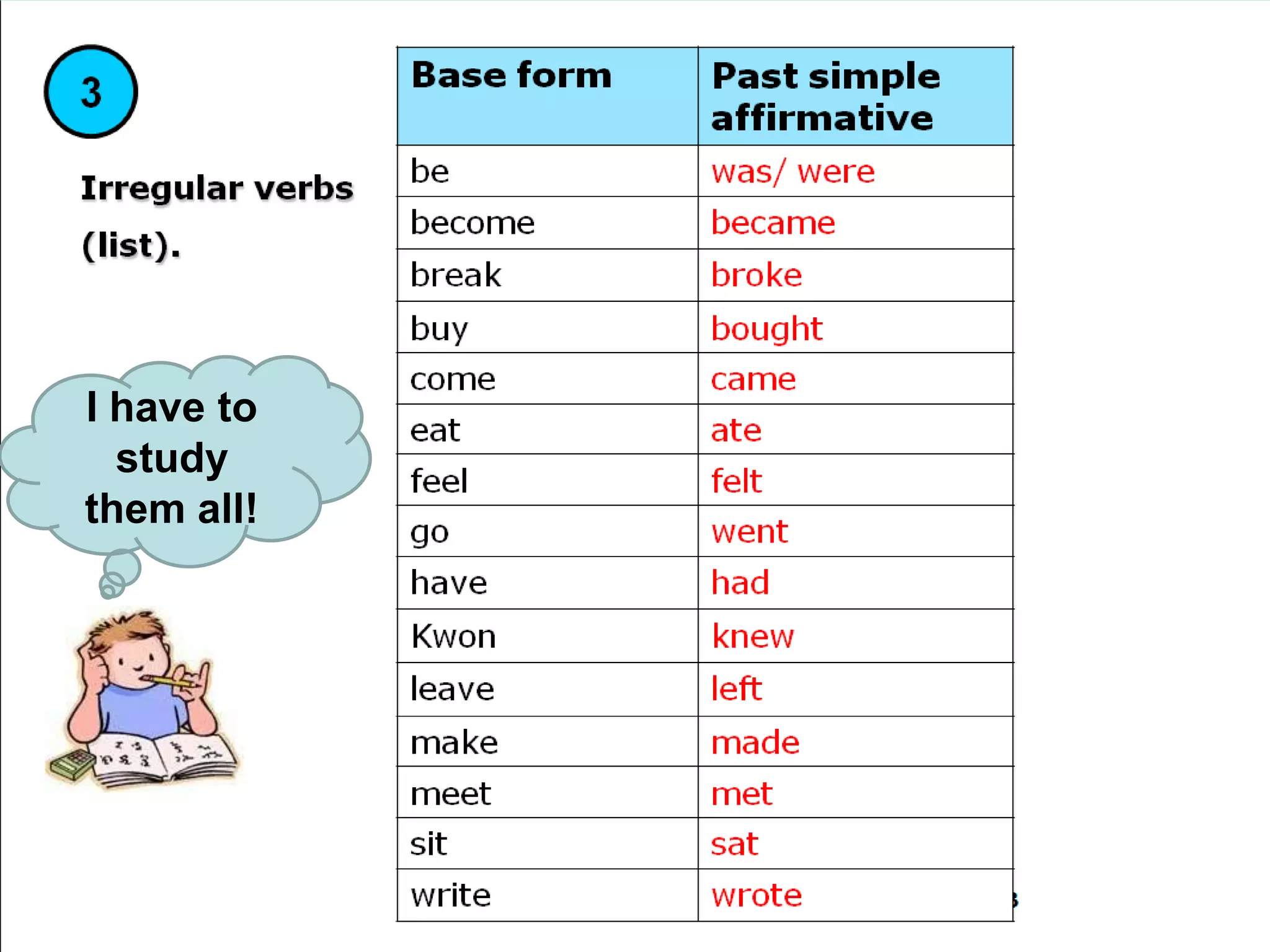 3

Irregular verbs (list).

I have to study them all!

| Base form | Past simple affirmative |
|---|---|
| be | was/ were |
| become | became |
| break | broke |
| buy | bought |
| come | came |
| eat | ate |
| feel | felt |
| go | went |
| have | had |
| Kwon | knew |
| leave | left |
| make | made |
| meet | met |
| sit | sat |
| write | wrote |